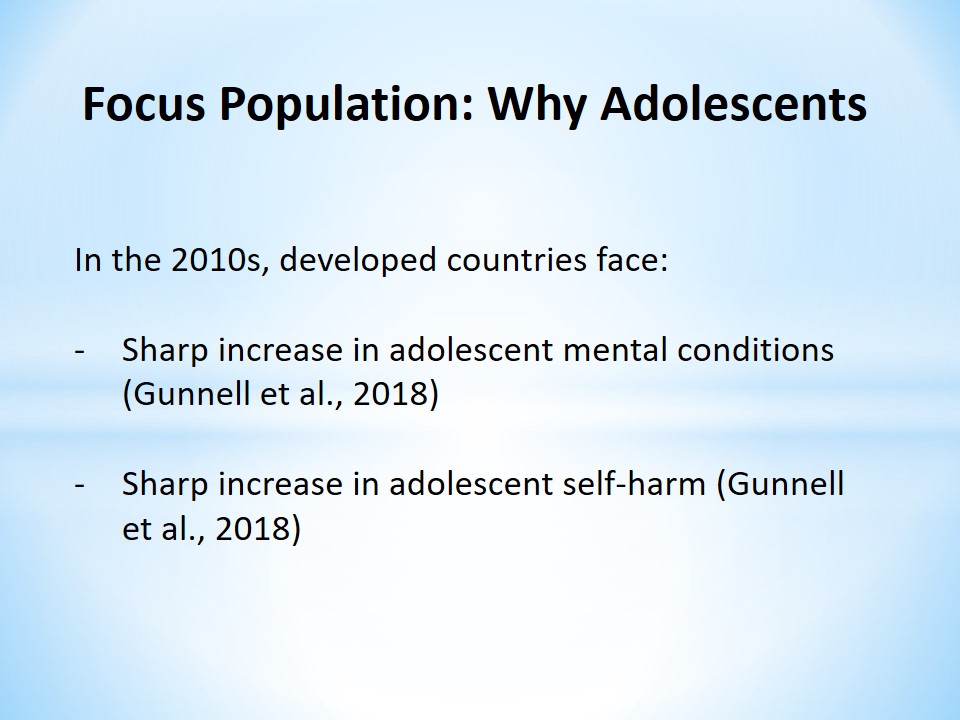 Focus Population: Why Adolescents

In the 2010s, developed countries face:

- Sharp increase in adolescent mental conditions (Gunnell et al., 2018)

- Sharp increase in adolescent self-harm (Gunnell et al., 2018)